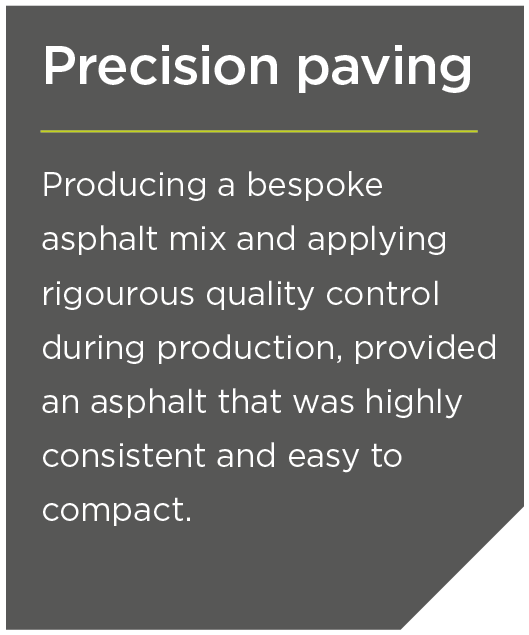 Precision paving

Producing a bespoke asphalt mix and applying rigourous quality control during production, provided an asphalt that was highly consistent and easy to compact.